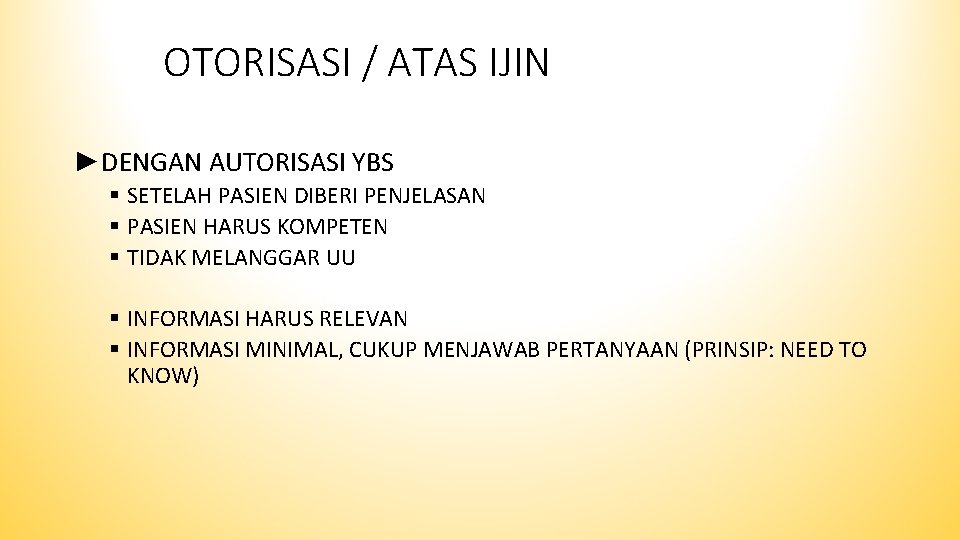 OTORISASI / ATAS IJIN

►DENGAN AUTORISASI YBS

▪ SETELAH PASIEN DIBERI PENJELASAN
▪ PASIEN HARUS KOMPETEN
▪ TIDAK MELANGGAR UU

▪ INFORMASI HARUS RELEVAN
▪ INFORMASI MINIMAL, CUKUP MENJAWAB PERTANYAAN (PRINSIP: NEED TO KNOW)